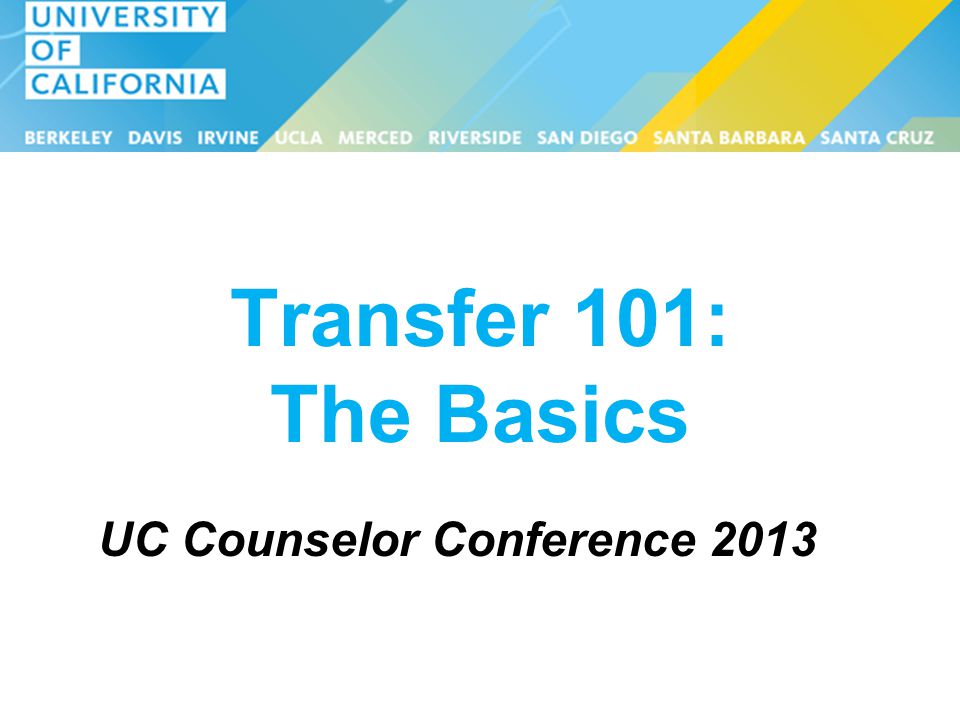 UNIVERSITY
OF
CALIFORNIA

BERKELEY DAVIS IRVINE UCLA MERCED RIVERSIDE SAN DIEGO SANTA BARBARA SANTA CRUZ

Transfer 101:
The Basics

UC Counselor Conference 2013